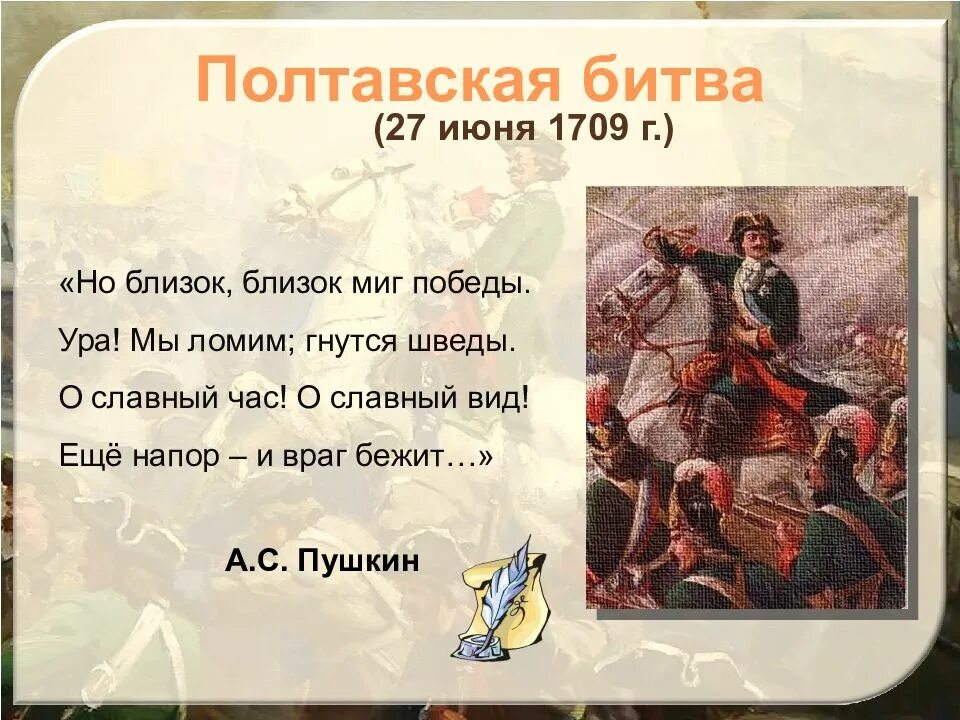 Полтавская битва
(27 июня 1709 г.)

«Но близок, близок миг победы.
Ура! Мы ломим; гнутся шведы.
О славный час! О славный вид!
Ещё напор – и враг бежит…»

А.С. Пушкин